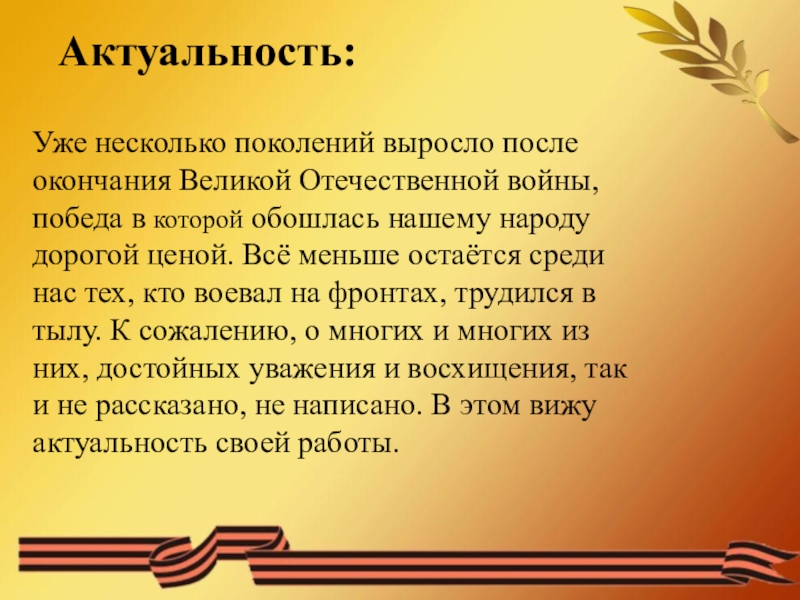 Актуальность:

Уже несколько поколений выросло после окончания Великой Отечественной войны, победа в которой обошлась нашему народу дорогой ценой. Всё меньше остаётся среди нас тех, кто воевал на фронтах, трудился в тылу. К сожалению, о многих и многих из них, достойных уважения и восхищения, так и не рассказано, не написано. В этом вижу актуальность своей работы.